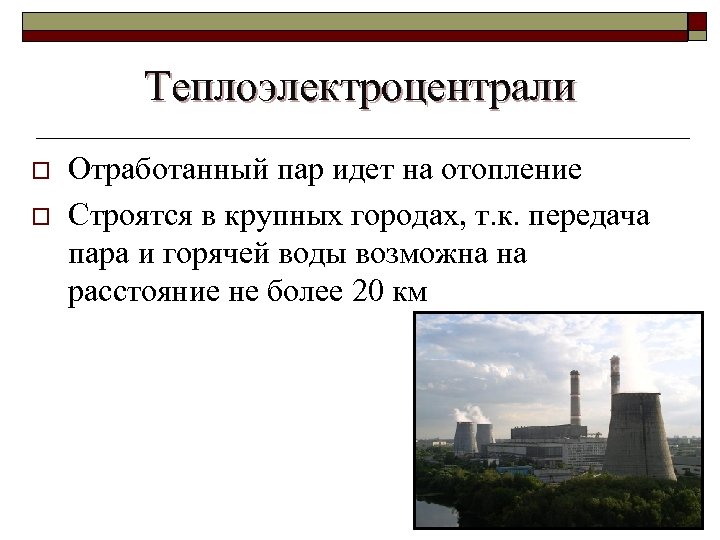 Теплоэлектроцентрали

Отработанный пар идет на отопление

Строятся в крупных городах, т.к. передача пара и горячей воды возможна на расстояние не более 20 км